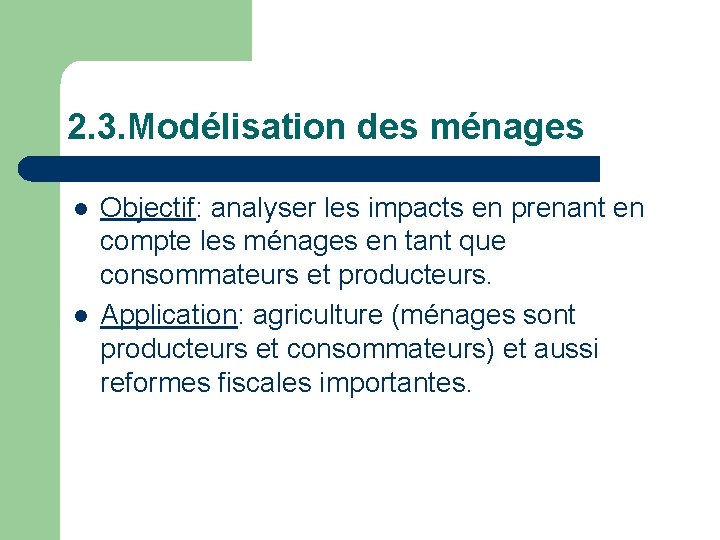 2.3.Modélisation des ménages

- Objectif: analyser les impacts en prenant en compte les ménages en tant que consommateurs et producteurs.
- Application: agriculture (ménages sont producteurs et consommateurs) et aussi reformes fiscales importantes.